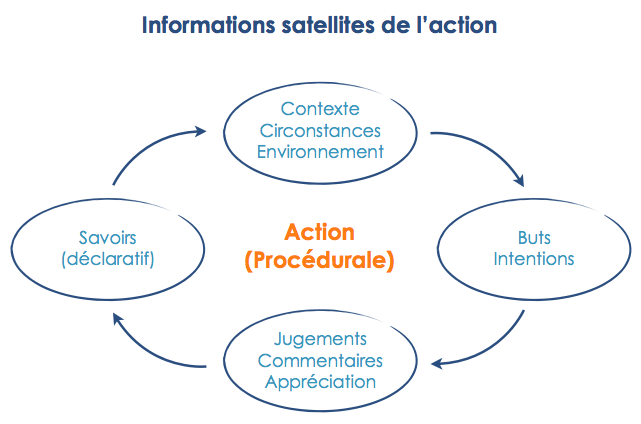 Informations satellites de l'action

Contexte
Circonstances
Environnement

Savoirs
(déclaratif)

Action
(Procédurale)

Buts
Intentions

Jugements
Commentaires
Appréciation